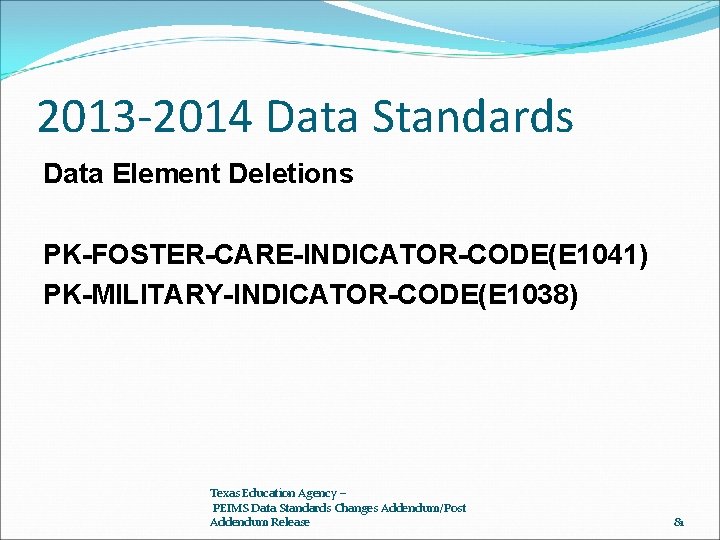 2013-2014 Data Standards

Data Element Deletions

PK-FOSTER-CARE-INDICATOR-CODE(E1041)
PK-MILITARY-INDICATOR-CODE(E1038)

Texas Education Agency – PEIMS Data Standards Changes Addendum/Post Addendum Release

81